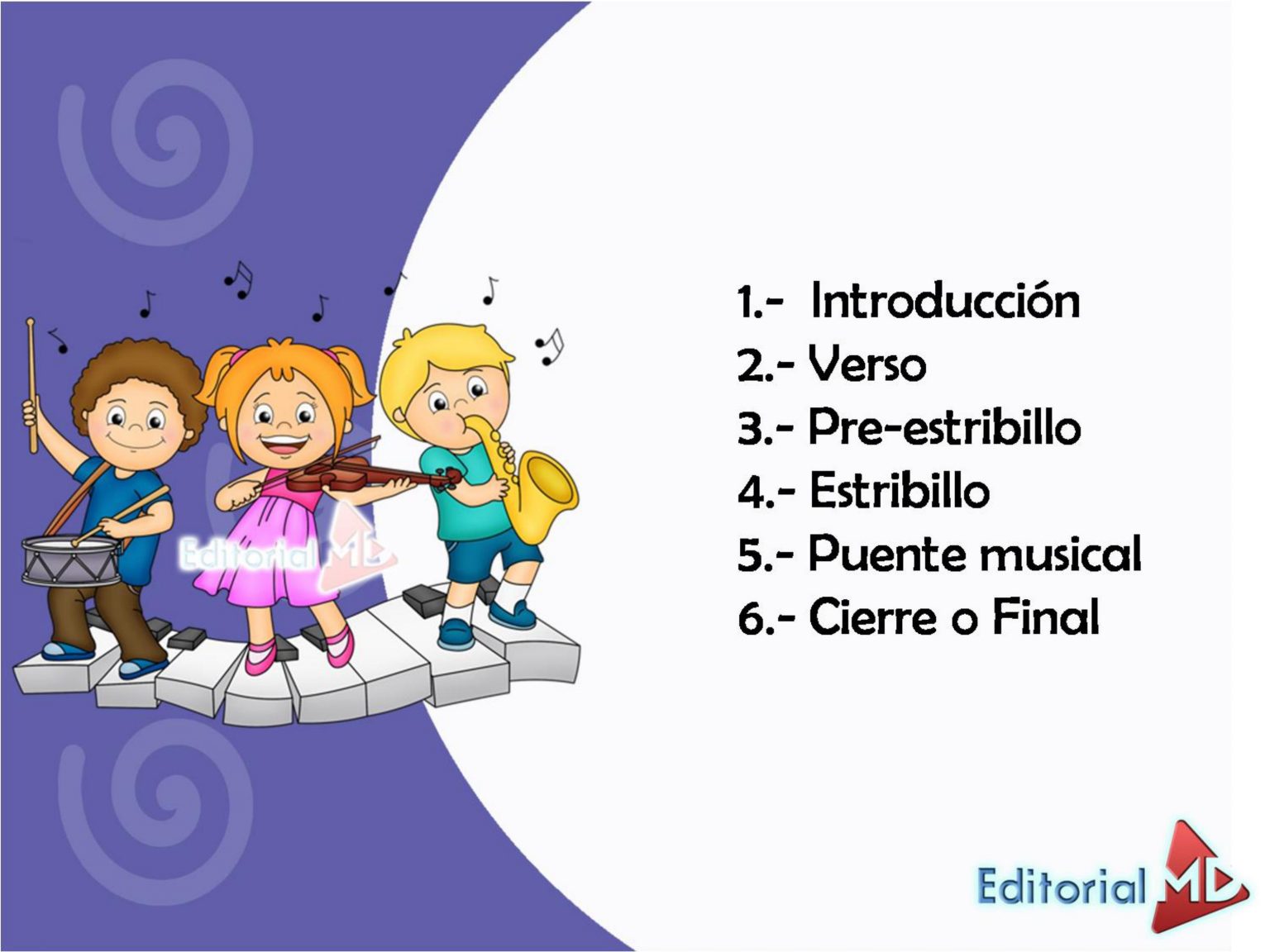 Editorial MD

1.- Introducción
2.- Verso
3.- Pre-estribillo
4.- Estribillo
5.- Puente musical
6.- Cierre o Final

Editorial MD